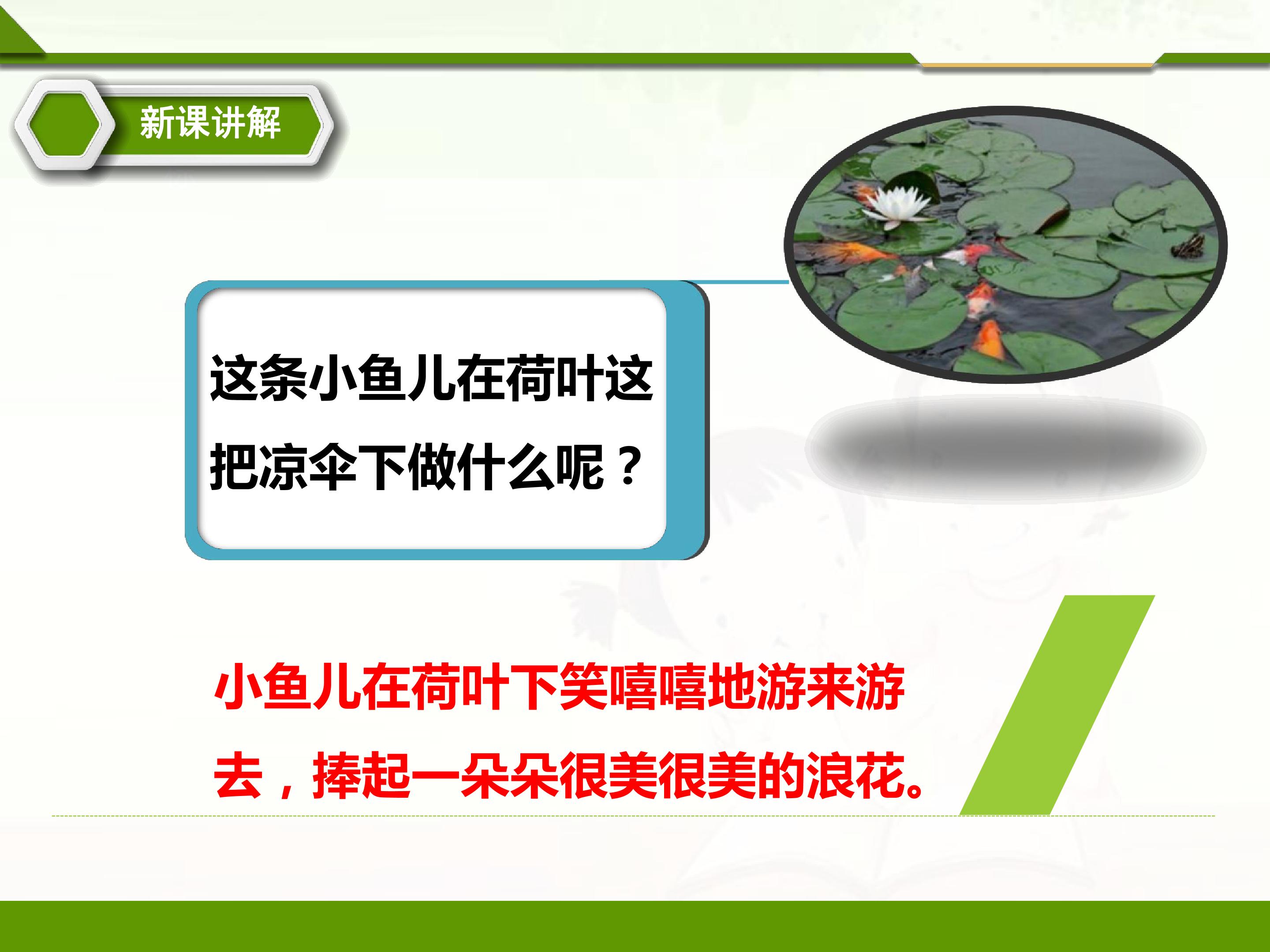 新课讲解

这条小鱼儿在荷叶这把凉伞下做什么呢？

小鱼儿在荷叶下笑嘻嘻地游来游去，捧起一朵朵很美很美的浪花。